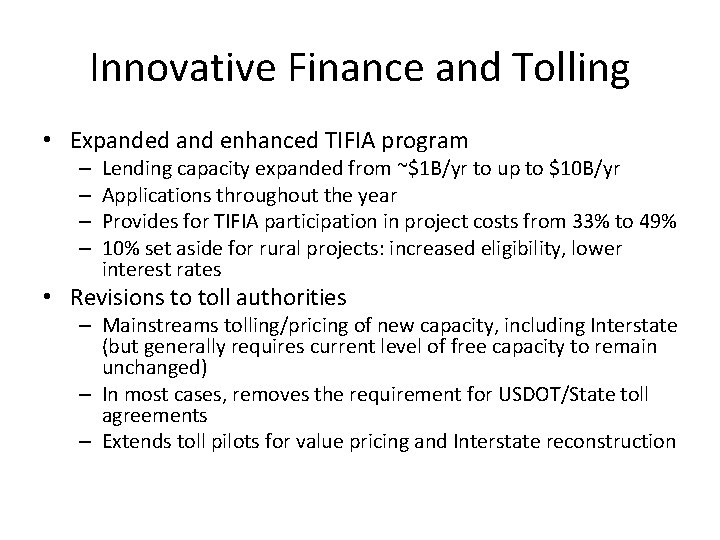 Innovative Finance and Tolling

• Expanded and enhanced TIFIA program
  – Lending capacity expanded from ~\$1B/yr to up to \$10B/yr
  – Applications throughout the year
  – Provides for TIFIA participation in project costs from 33% to 49%
  – 10% set aside for rural projects: increased eligibility, lower interest rates
• Revisions to toll authorities
  – Mainstreams tolling/pricing of new capacity, including Interstate (but generally requires current level of free capacity to remain unchanged)
  – In most cases, removes the requirement for USDOT/State toll agreements
  – Extends toll pilots for value pricing and Interstate reconstruction